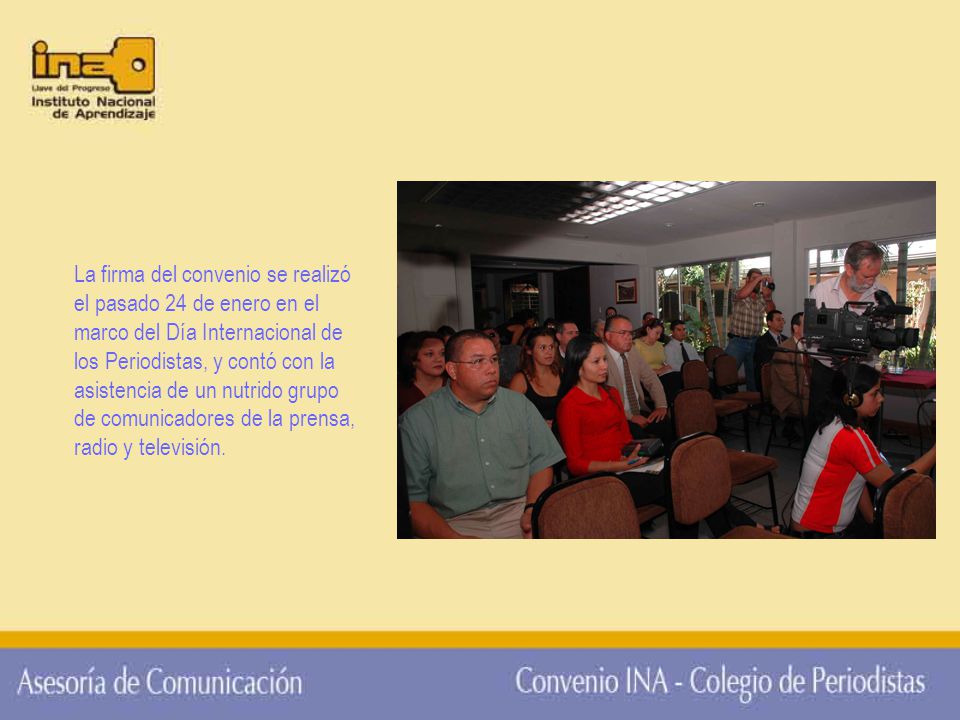 ina
Llave del Progreso
Instituto Nacional de Aprendizaje

La firma del convenio se realizó el pasado 24 de enero en el marco del Día Internacional de los Periodistas, y contó con la asistencia de un nutrido grupo de comunicadores de la prensa, radio y televisión.

Asesoría de Comunicación

Convenio INA - Colegio de Periodistas